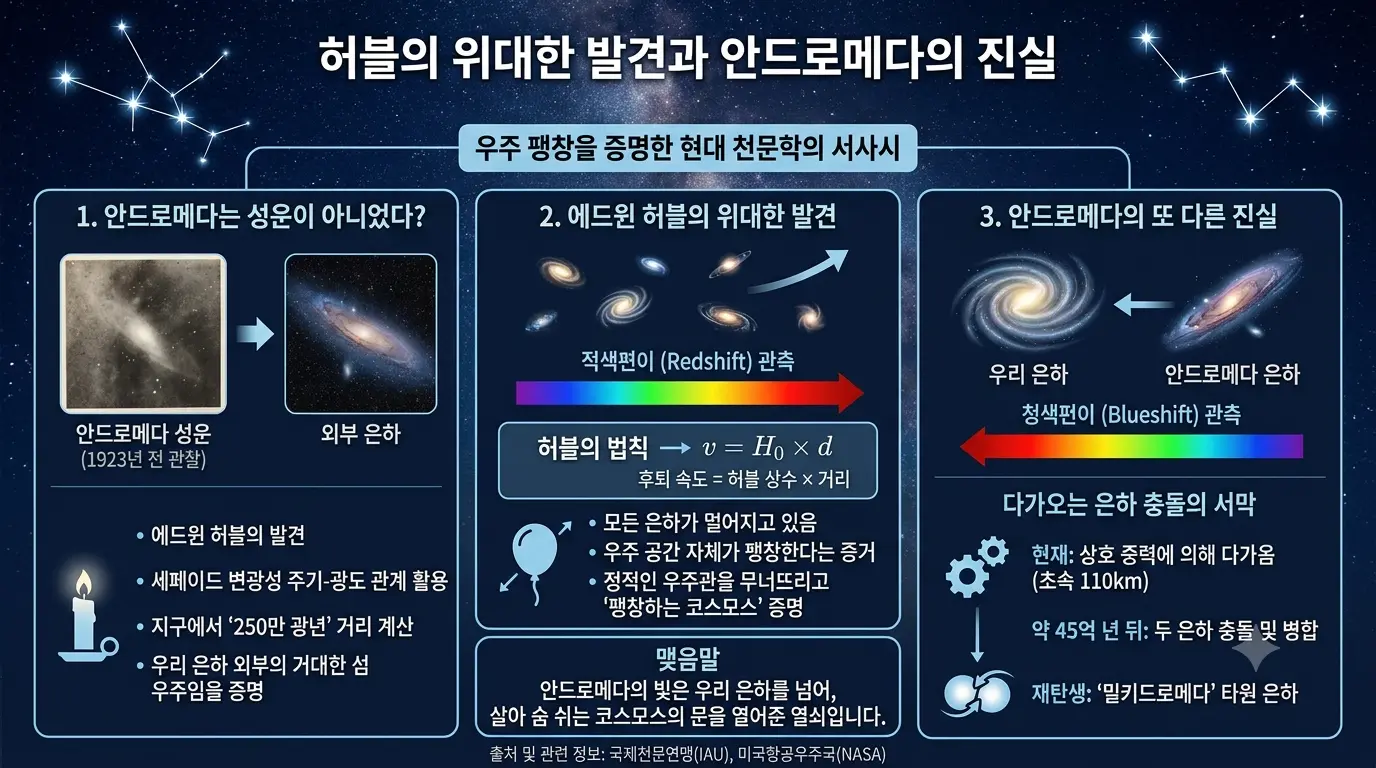 허블의 위대한 발견과 안드로메다의 진실

우주 팽창을 증명한 현대 천문학의 서사시

1. 안드로메다는 성운이 아니었다?

안드로메다 성운
(1923년 전 관찰)

외부 은하

• 에드윈 허블의 발견
• 세페이드 변광성 주기-광도 관계 활용
• 지구에서 '250만 광년' 거리 계산
• 우리 은하 외부의 거대한 섬 우주임을 증명

2. 에드윈 허블의 위대한 발견

적색편이 (Redshift) 관측

허블의 법칙 → $v = H_0 \times d$
후퇴 속도 = 허블 상수 × 거리

• 모든 은하가 멀어지고 있음
• 우주 공간 자체가 팽창한다는 증거
• 정적인 우주관을 무너뜨리고 '팽창하는 코스모스' 증명

맺음말
안드로메다의 빛은 우리 은하를 넘어, 살아 숨 쉬는 코스모스의 문을 열어준 열쇠입니다.

3. 안드로메다의 또 다른 진실

우리 은하
안드로메다 은하

청색편이 (Blueshift) 관측

다가오는 은하 충돌의 서막

현재: 상호 중력에 의해 다가옴 (초속 110km)

약 45억 년 뒤: 두 은하 충돌 및 병합

재탄생: '밀키드로메다' 타원 은하

출처 및 관련 정보: 국제천문연맹(IAU), 미국항공우주국(NASA)